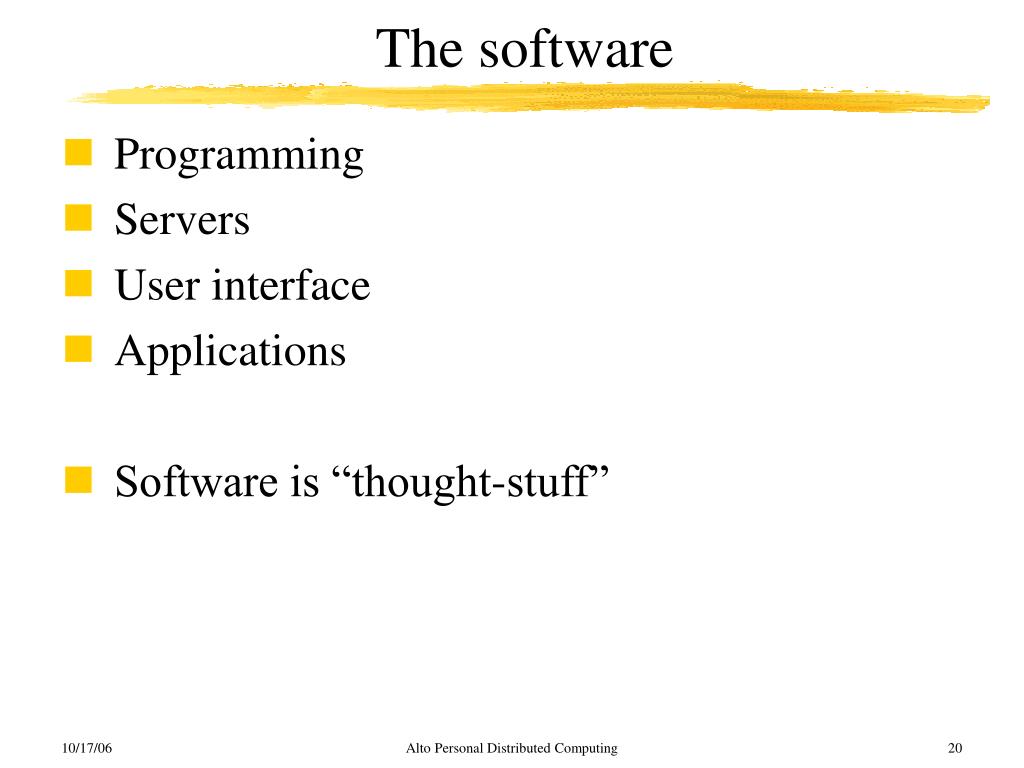 The software

Programming
Servers
User interface
Applications

Software is “thought-stuff”

10/17/06 Alto Personal Distributed Computing 20